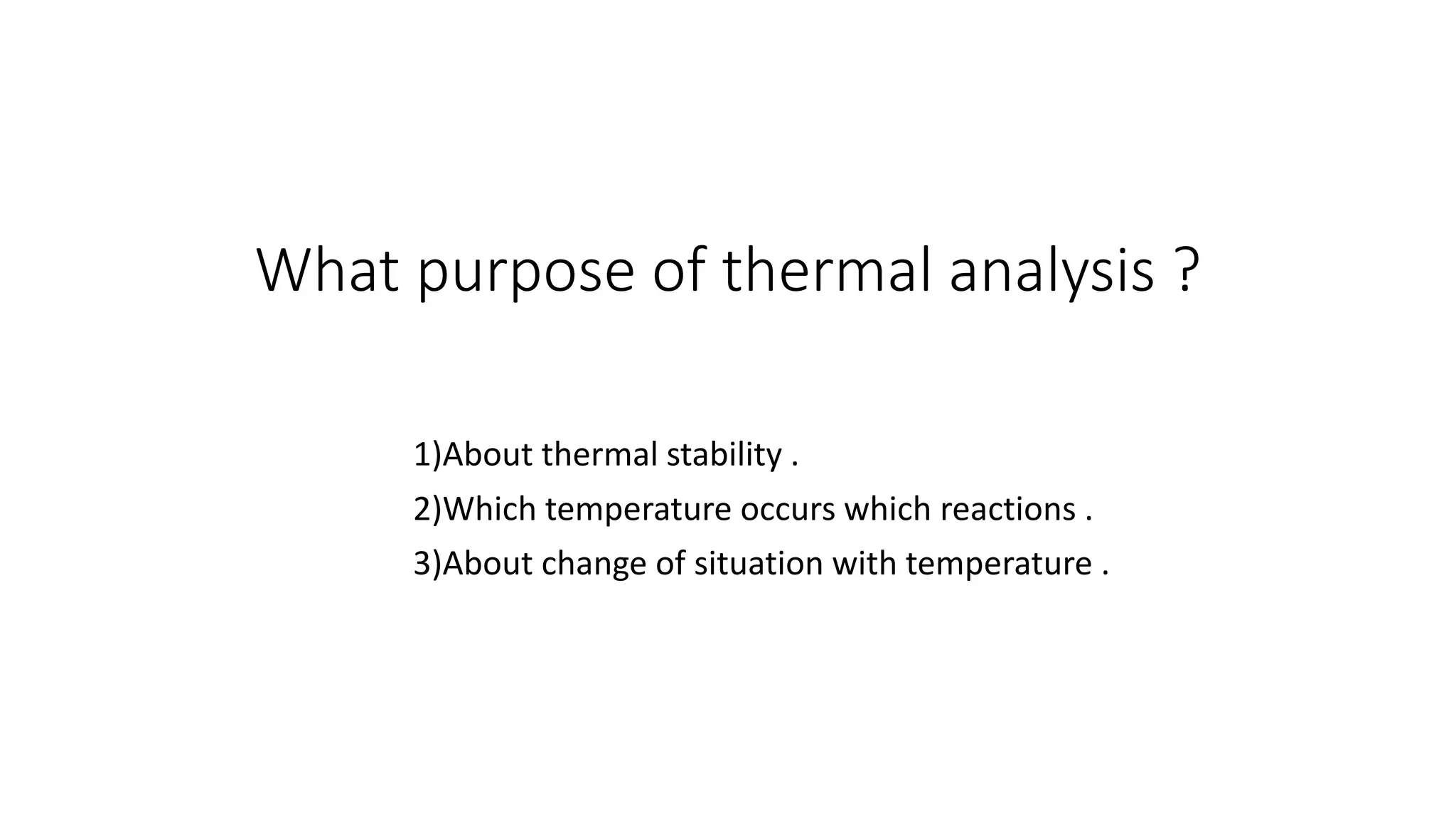 What purpose of thermal analysis ?

1)About thermal stability .

2)Which temperature occurs which reactions .

3)About change of situation with temperature .